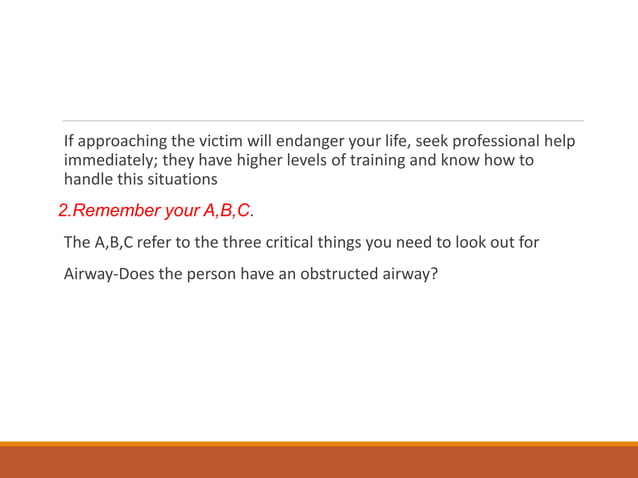 If approaching the victim will endanger your life, seek professional help immediately; they have higher levels of training and know how to handle this situations

2.Remember your A,B,C.

The A,B,C refer to the three critical things you need to look out for

Airway-Does the person have an obstructed airway?